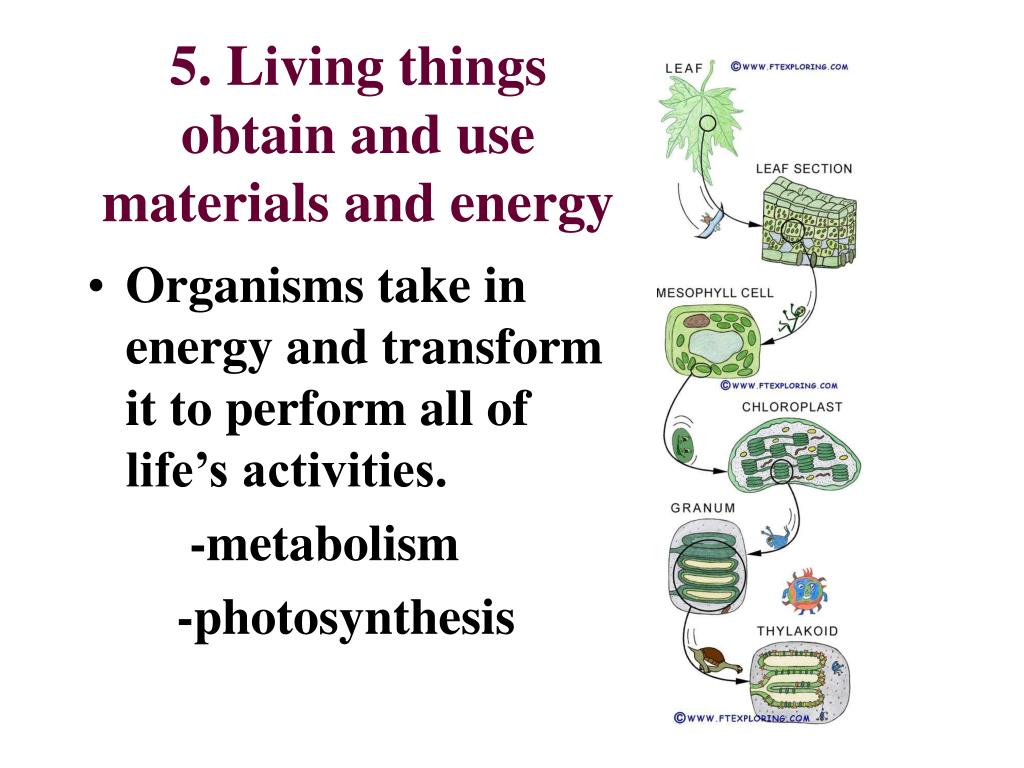 5. Living things obtain and use materials and energy

• Organisms take in energy and transform it to perform all of life's activities.

-metabolism

-photosynthesis

LEAF
©WWW.FTEXPLORING.COM
LEAF SECTION
MESOPHYLL CELL
©WWW.FTEXPLORING.COM
CHLOROPLAST
GRANUM
THYLAKOID
©WWW.FTEXPLORING.COM